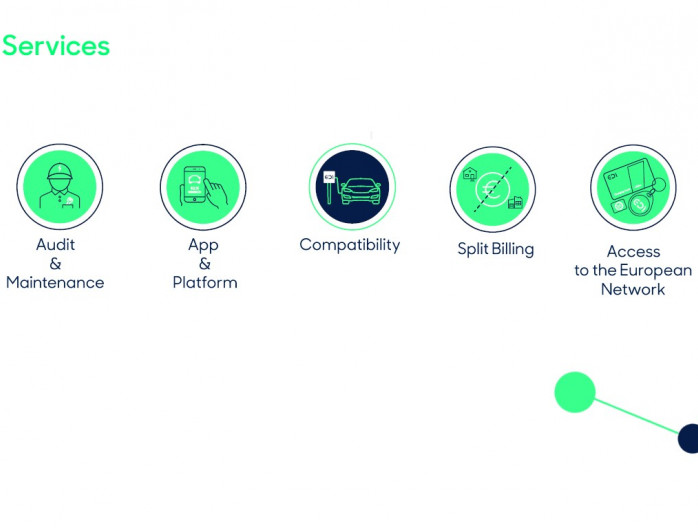 Services

Audit
&
Maintenance

App
&
Platform

Compatibility

Split Billing

Access
to the European
Network